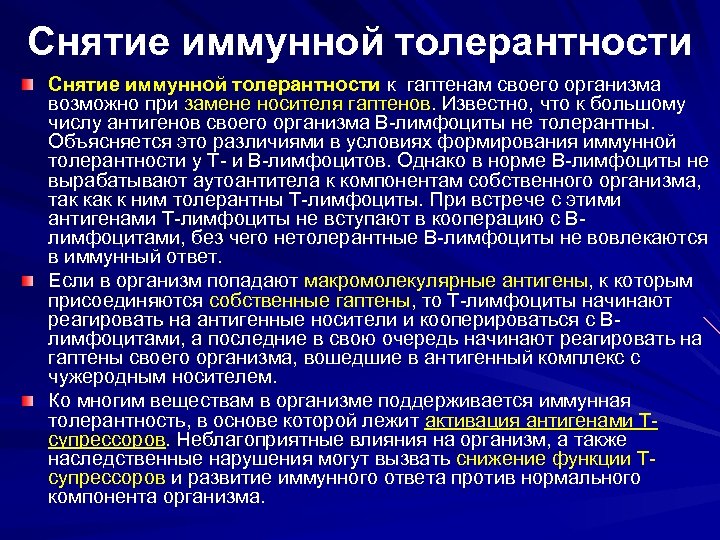 Снятие иммунной толерантности

Снятие иммунной толерантности к гаптенам своего организма возможно при замене носителя гаптенов. Известно, что к большому числу антигенов своего организма В-лимфоциты не толерантны. Объясняется это различиями в условиях формирования иммунной толерантности у Т- и В-лимфоцитов. Однако в норме В-лимфоциты не вырабатывают аутоантитела к компонентам собственного организма, так как к ним толерантны Т-лимфоциты. При встрече с этими антигенами Т-лимфоциты не вступают в кооперацию с В-лимфоцитами, без чего нетолерантные В-лимфоциты не вовлекаются в иммунный ответ.

Если в организм попадают макромолекулярные антигены, к которым присоединяются собственные гаптены, то Т-лимфоциты начинают реагировать на антигенные носители и кооперироваться с В-лимфоцитами, а последние в свою очередь начинают реагировать на гаптены своего организма, вошедшие в антигенный комплекс с чужеродным носителем.

Ко многим веществам в организме поддерживается иммунная толерантность, в основе которой лежит активация антигенами Т-супрессоров. Неблагоприятные влияния на организм, а также наследственные нарушения могут вызвать снижение функции Т-супрессоров и развитие иммунного ответа против нормального компонента организма.